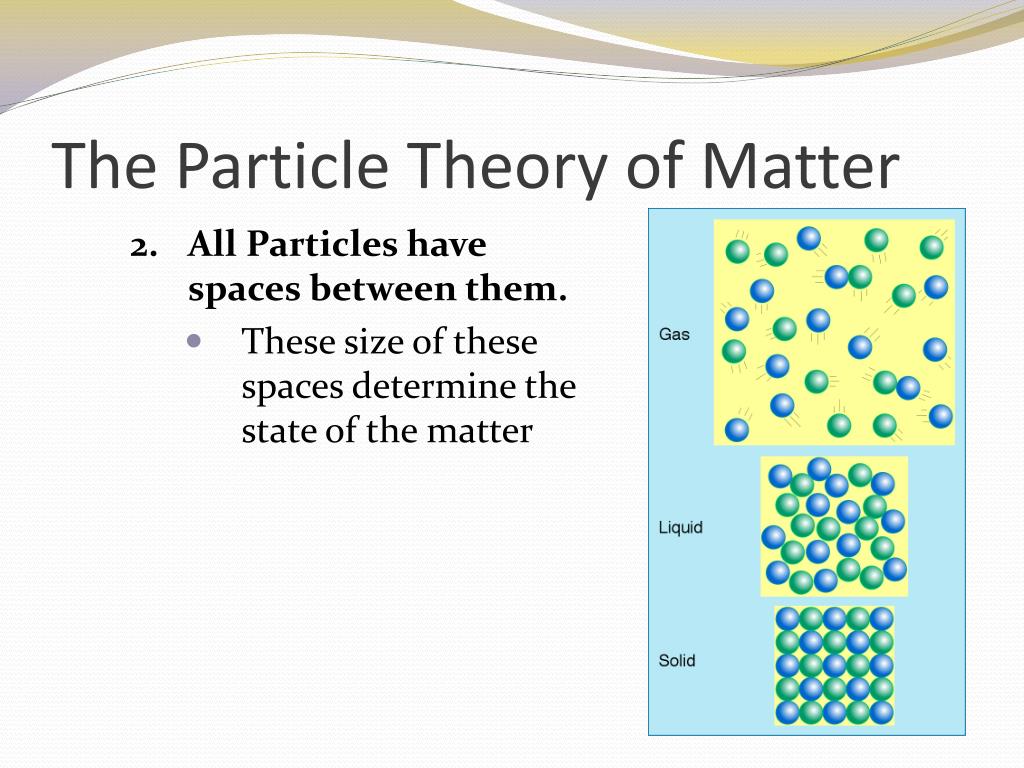 The Particle Theory of Matter

2. All Particles have spaces between them.

• These size of these spaces determine the state of the matter

Gas

Liquid

Solid